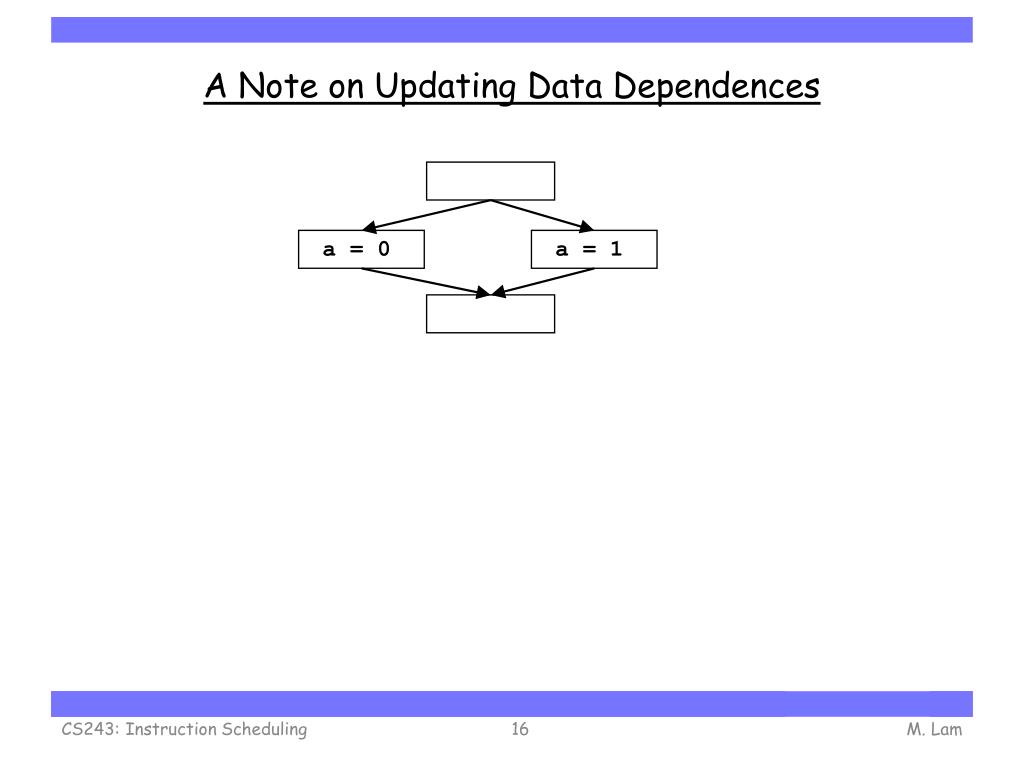 A Note on Updating Data Dependences

a = 0

a = 1

CS243: Instruction Scheduling

16

M. Lam